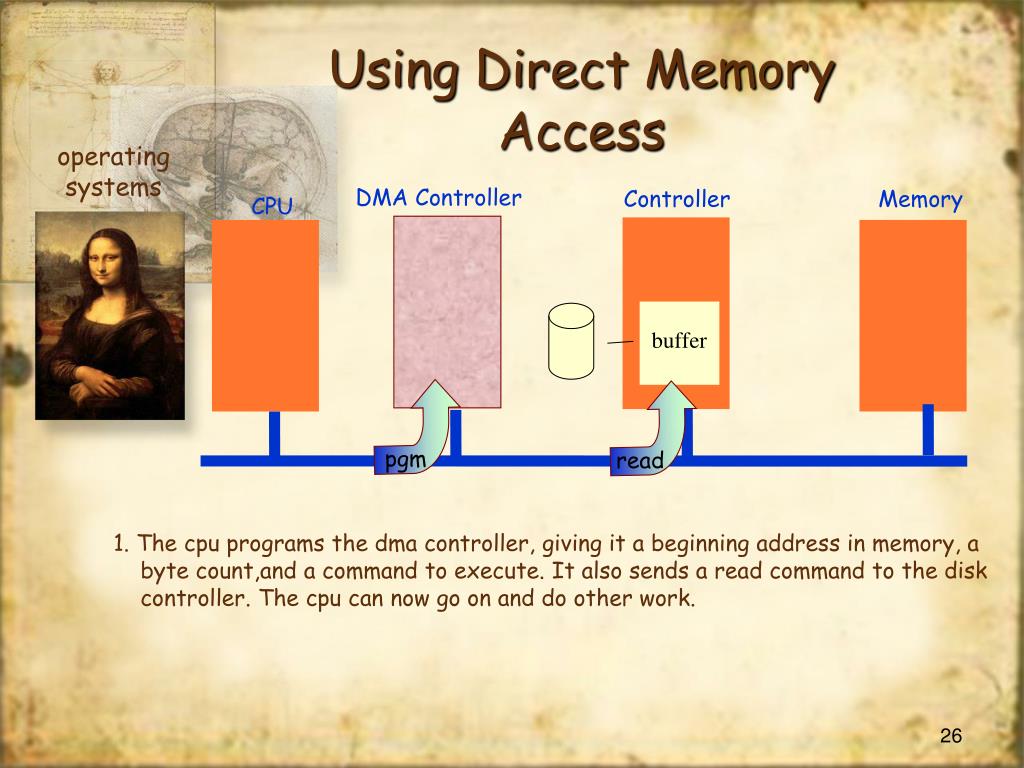 Using Direct Memory Access

operating systems

CPU

DMA Controller

Controller

Memory

buffer

pgm

read

1. The cpu programs the dma controller, giving it a beginning address in memory, a byte count,and a command to execute. It also sends a read command to the disk controller. The cpu can now go on and do other work.

26